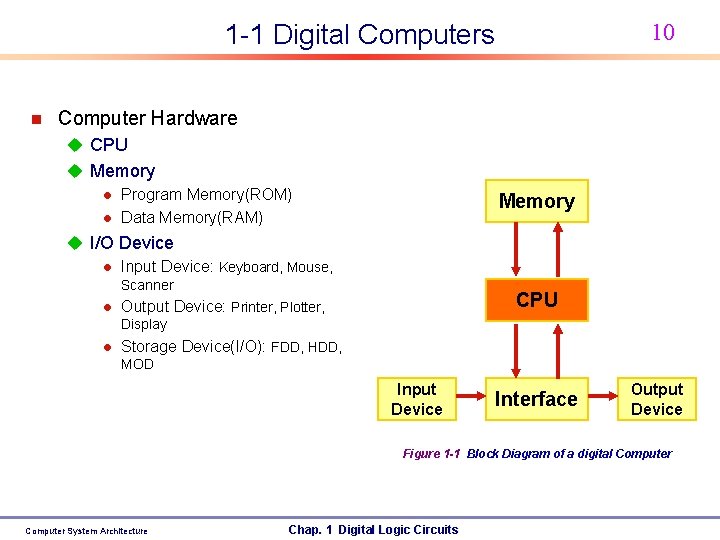 1-1 Digital Computers

10

Computer Hardware

CPU

Memory

Program Memory(ROM)

Data Memory(RAM)

I/O Device

Input Device: Keyboard, Mouse, Scanner

Output Device: Printer, Plotter, Display

Storage Device(I/O): FDD, HDD, MOD

Memory

CPU

Input Device

Interface

Output Device

Figure 1-1 Block Diagram of a digital Computer

Computer System Architecture

Chap. 1 Digital Logic Circuits